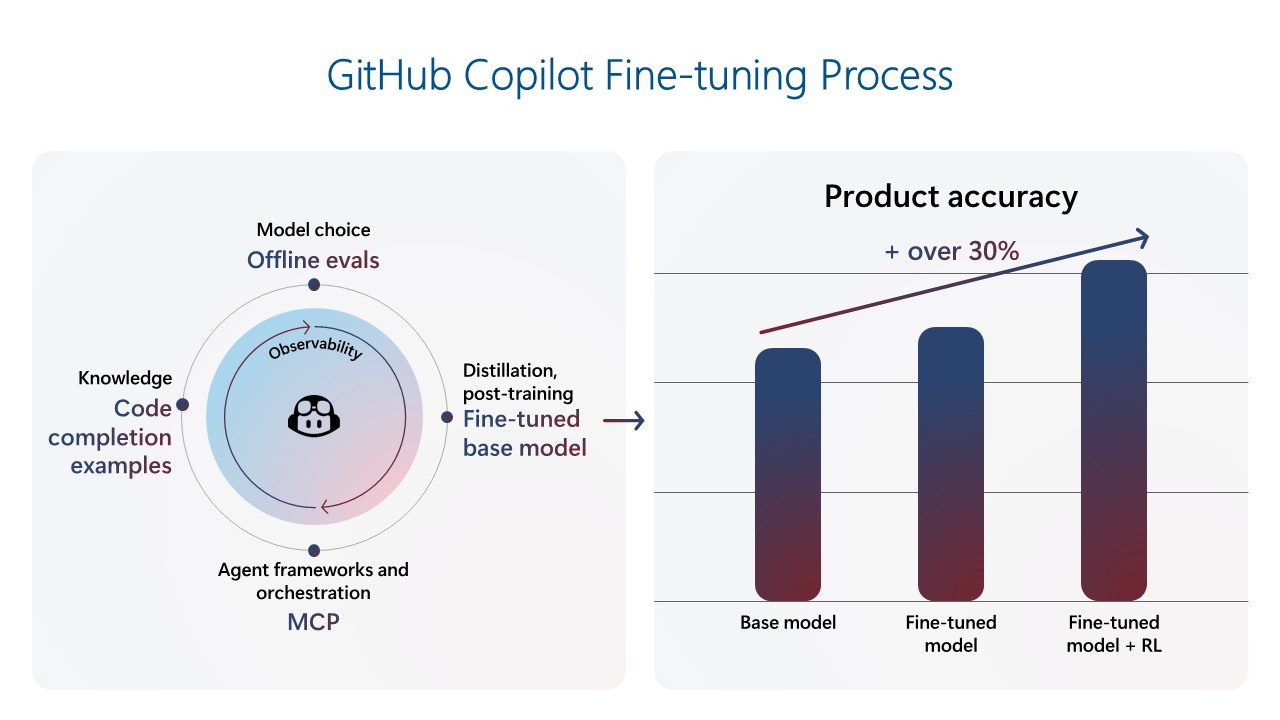 GitHub Copilot Fine-tuning Process

Model choice
Offline evals

Observability

Knowledge
Code completion examples

Distillation, post-training
Fine-tuned base model

Agent frameworks and orchestration
MCP

Product accuracy

+ over 30%

Base model

Fine-tuned model

Fine-tuned model + RL